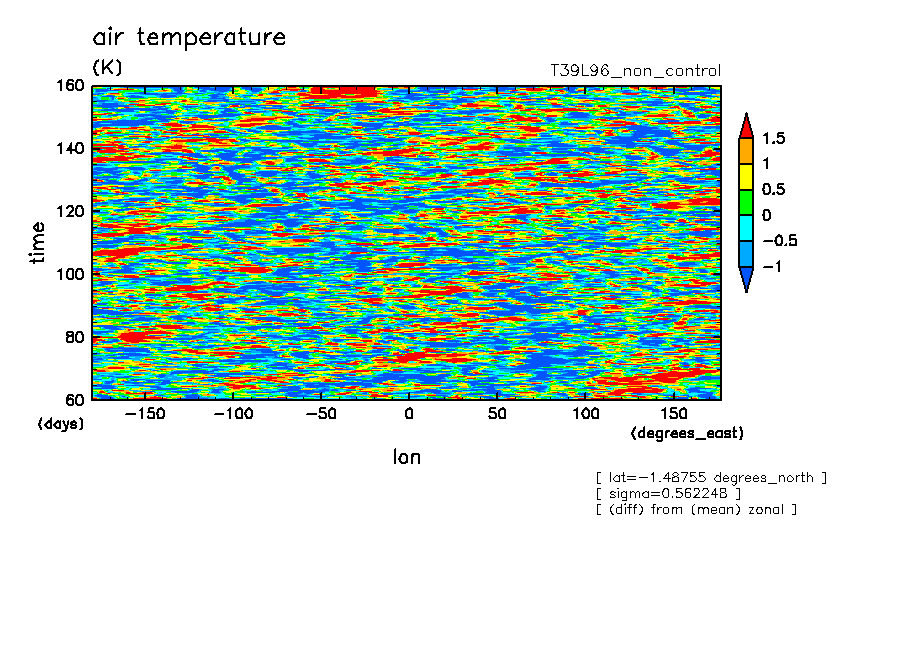 air temperature
(K)
T39L96_non_control

160
140
120
100
80
60
time
(days)

−150 −100 −50 0 50 100 150
(degrees_east)
lon

1.5
1
0.5
0
−0.5
−1

[ lat=−1.48755 degrees_north ]
[ sigma=0.562248 ]
[ (diff) from (mean) zonal ]